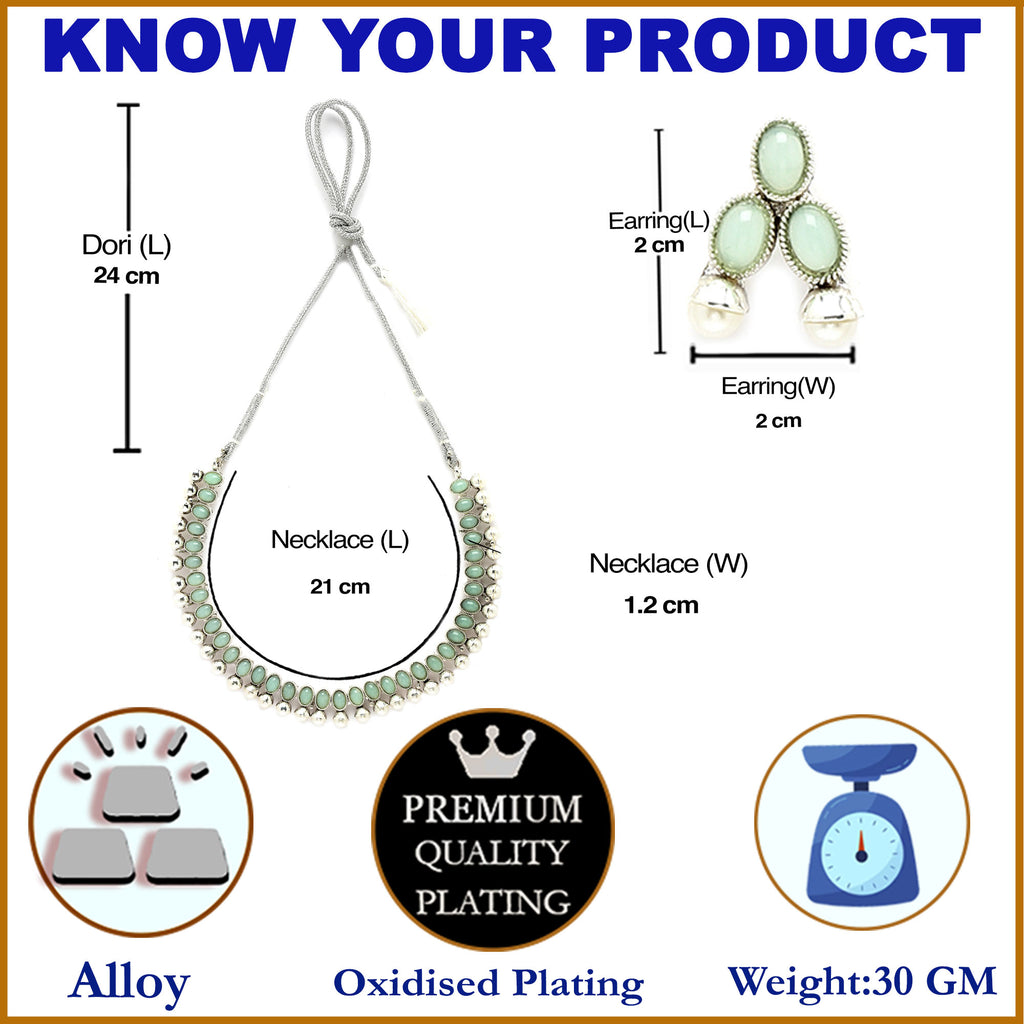 KNOW YOUR PRODUCT

Dori (L)
24 cm

Earring(L)
2 cm

Earring(W)
2 cm

Necklace (L)
21 cm

Necklace (W)
1.2 cm

PREMIUM QUALITY PLATING

Alloy

Oxidised Plating

Weight:30 GM